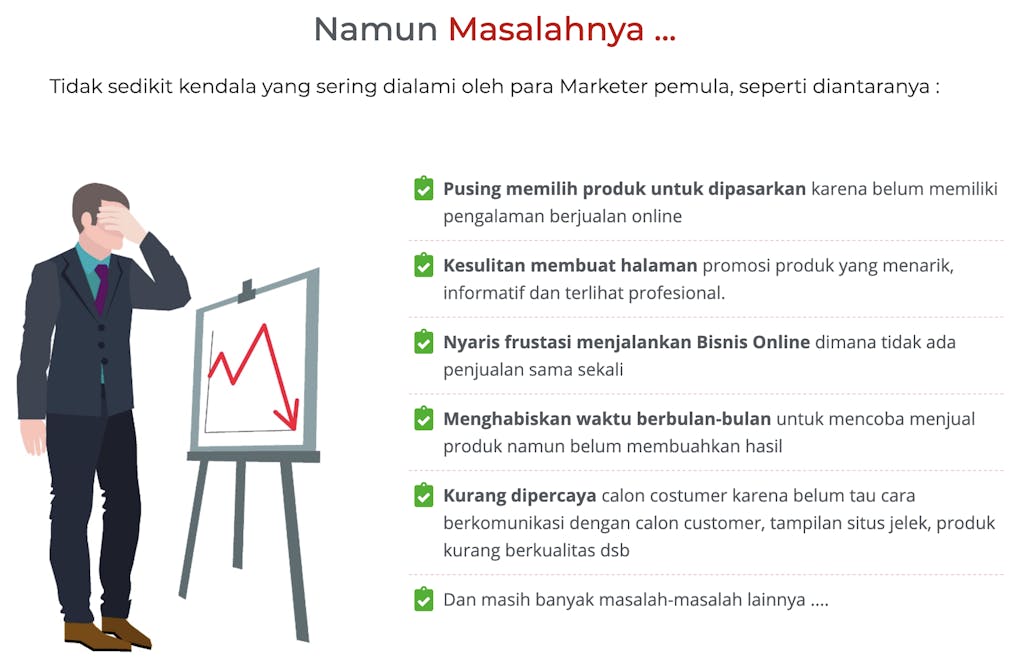 Namun Masalahnya ...

Tidak sedikit kendala yang sering dialami oleh para Marketer pemula, seperti diantaranya :

Pusing memilih produk untuk dipasarkan karena belum memiliki pengalaman berjualan online

Kesulitan membuat halaman promosi produk yang menarik, informatif dan terlihat profesional.

Nyaris frustasi menjalankan Bisnis Online dimana tidak ada penjualan sama sekali

Menghabiskan waktu berbulan-bulan untuk mencoba menjual produk namun belum membuahkan hasil

Kurang dipercaya calon costumer karena belum tau cara berkomunikasi dengan calon customer, tampilan situs jelek, produk kurang berkualitas dsb

Dan masih banyak masalah-masalah lainnya ....